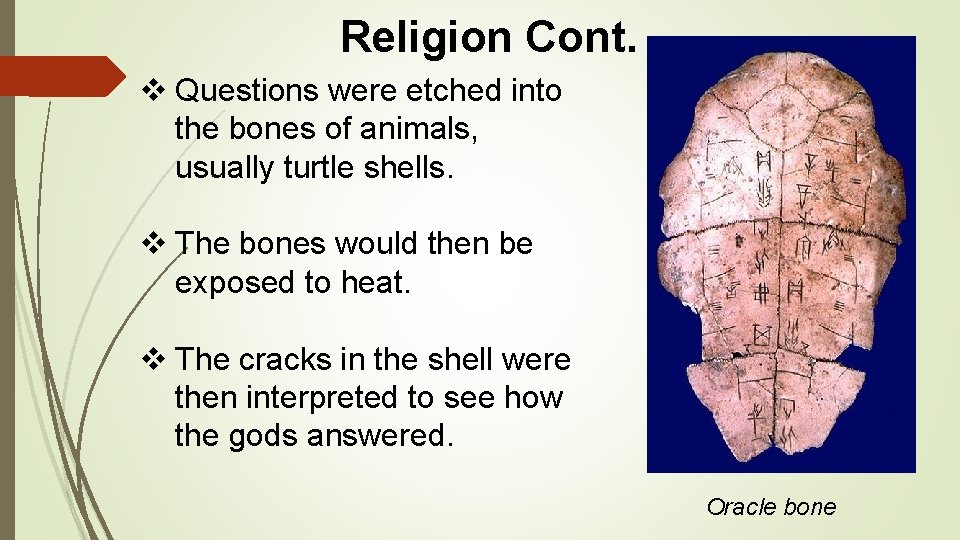 Religion Cont.

❖ Questions were etched into the bones of animals, usually turtle shells.

❖ The bones would then be exposed to heat.

❖ The cracks in the shell were then interpreted to see how the gods answered.

Oracle bone